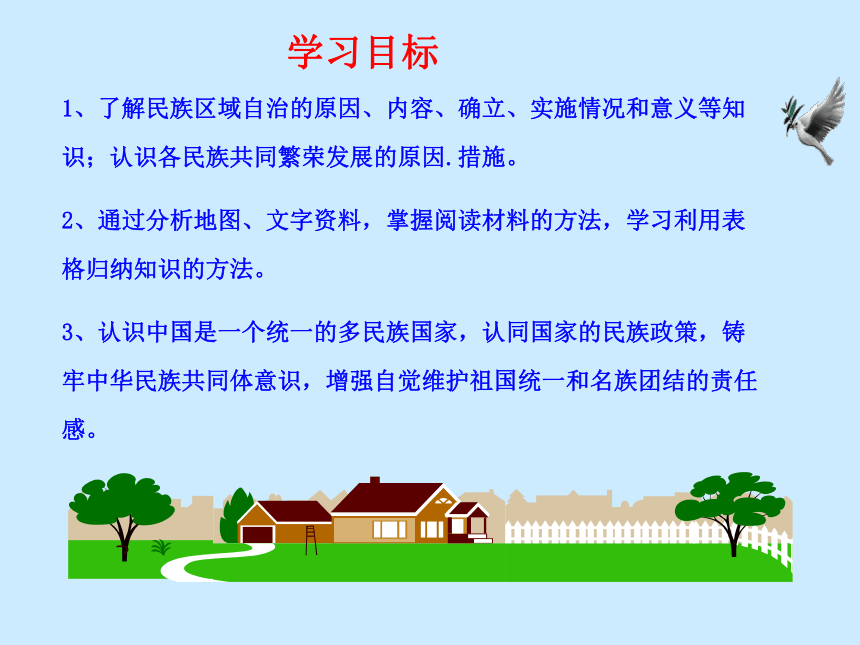 学习目标

1、了解民族区域自治的原因、内容、确立、实施情况和意义等知识；认识各民族共同繁荣发展的原因.措施。

2、通过分析地图、文字资料，掌握阅读材料的方法，学习利用表格归纳知识的方法。

3、认识中国是一个统一的多民族国家，认同国家的民族政策，铸牢中华民族共同体意识，增强自觉维护祖国统一和名族团结的责任感。